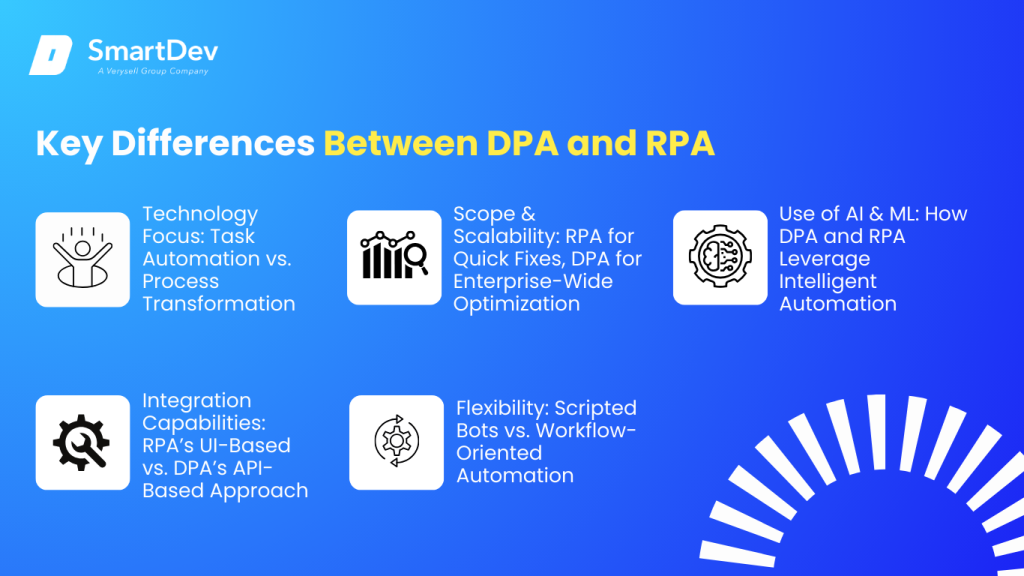 SmartDev
A Verysell Group Company

Key Differences Between DPA and RPA

Technology Focus: Task Automation vs. Process Transformation

Scope & Scalability: RPA for Quick Fixes, DPA for Enterprise-Wide Optimization

Use of AI & ML: How DPA and RPA Leverage Intelligent Automation

Integration Capabilities: RPA's UI-Based vs. DPA's API-Based Approach

Flexibility: Scripted Bots vs. Workflow-Oriented Automation